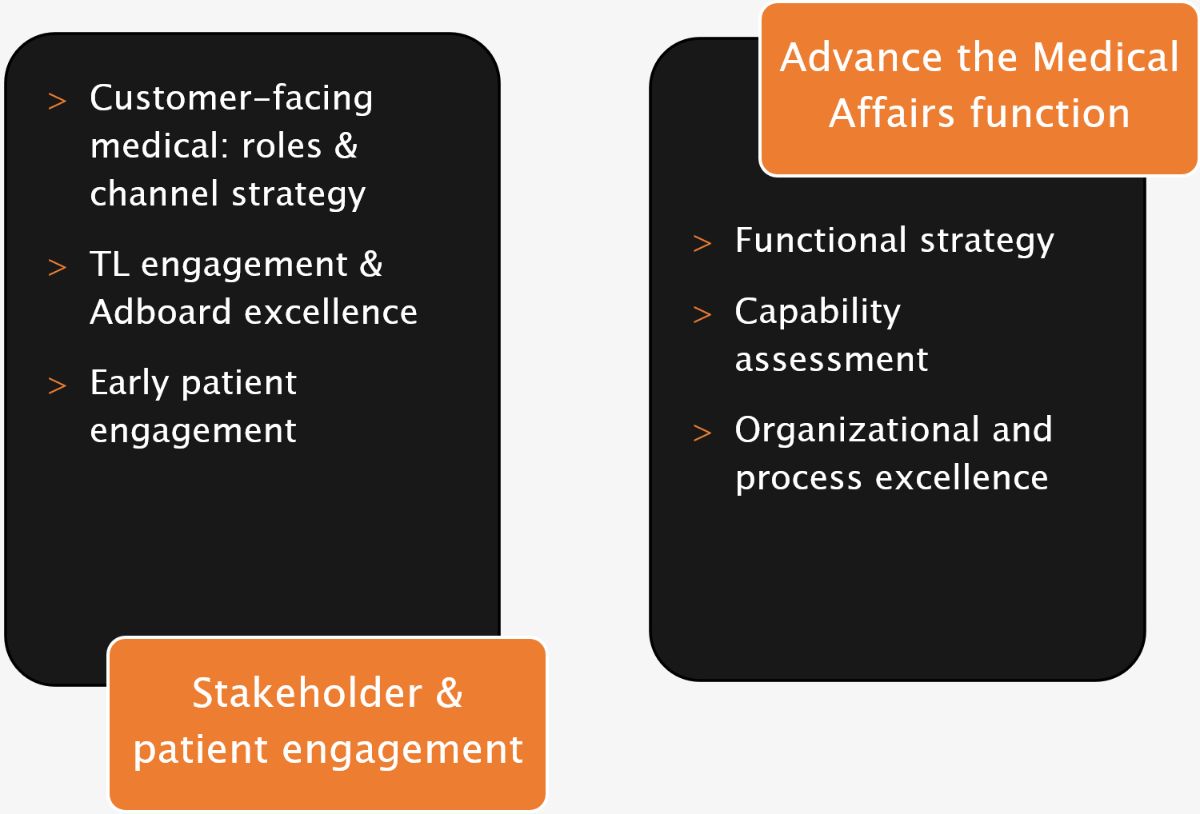 > Customer-facing medical: roles & channel strategy

> TL engagement & Adboard excellence

> Early patient engagement

Stakeholder & patient engagement

Advance the Medical Affairs function

> Functional strategy

> Capability assessment

> Organizational and process excellence